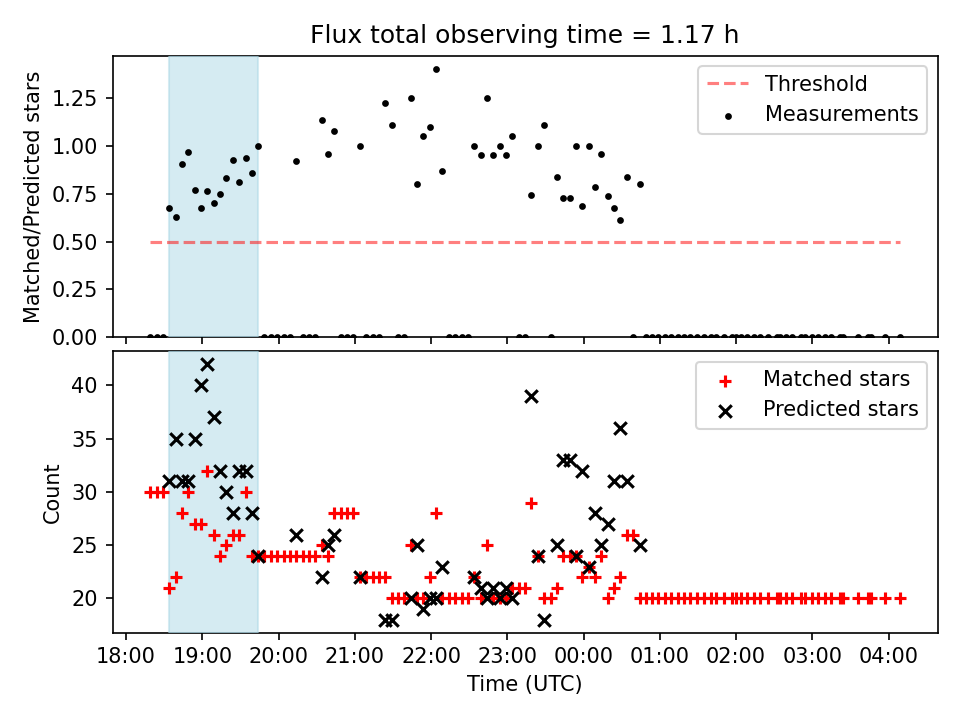 Flux total observing time = 1.17 h

Matched/Predicted stars

1.25
1.00
0.75
0.50
0.25
0.00

Threshold
Measurements

Count

40
35
30
25
20

Matched stars
Predicted stars

18:00 19:00 20:00 21:00 22:00 23:00 00:00 01:00 02:00 03:00 04:00

Time (UTC)